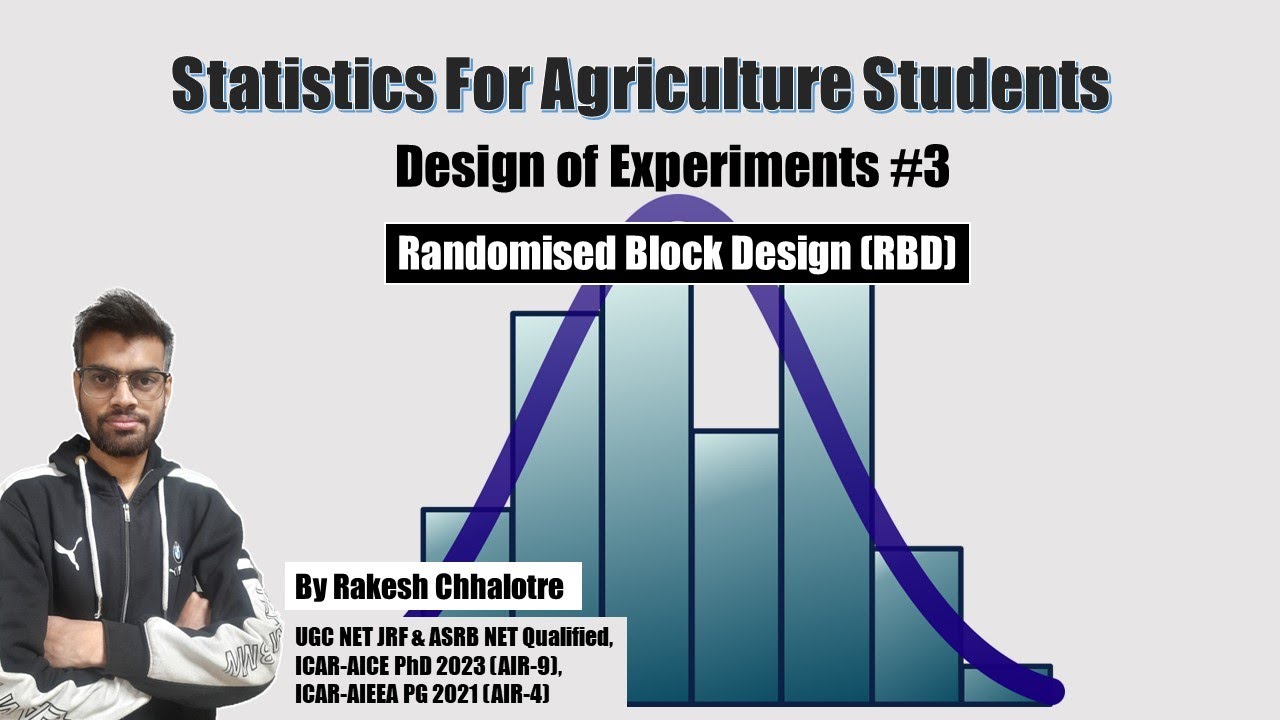 Statistics For Agriculture Students

Design of Experiments #3

Randomised Block Design (RBD)

By Rakesh Chhalotre

UGC NET JRF & ASRB NET Qualified, ICAR-AICE PhD 2023 (AIR-9), ICAR-AIEEA PG 2021 (AIR-4)